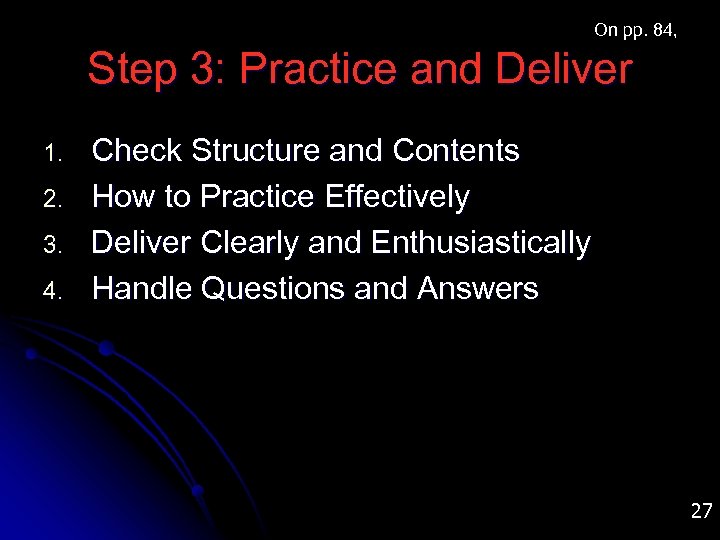 On pp. 84,

Step 3: Practice and Deliver

1. Check Structure and Contents
2. How to Practice Effectively
3. Deliver Clearly and Enthusiastically
4. Handle Questions and Answers

27